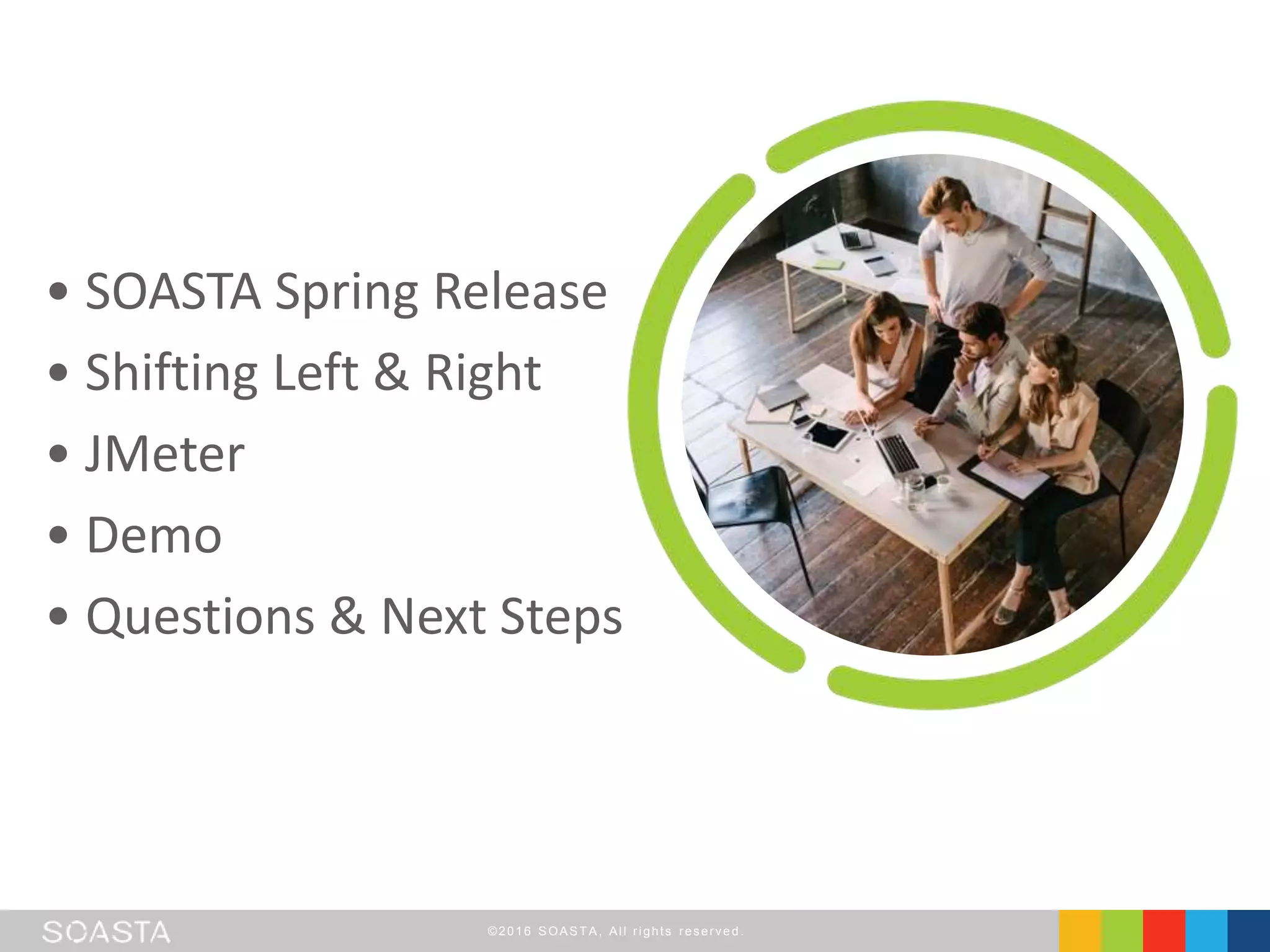 • SOASTA Spring Release
• Shifting Left & Right
• JMeter
• Demo
• Questions & Next Steps

SOASTA

©2016 SOASTA, All rights reserved.